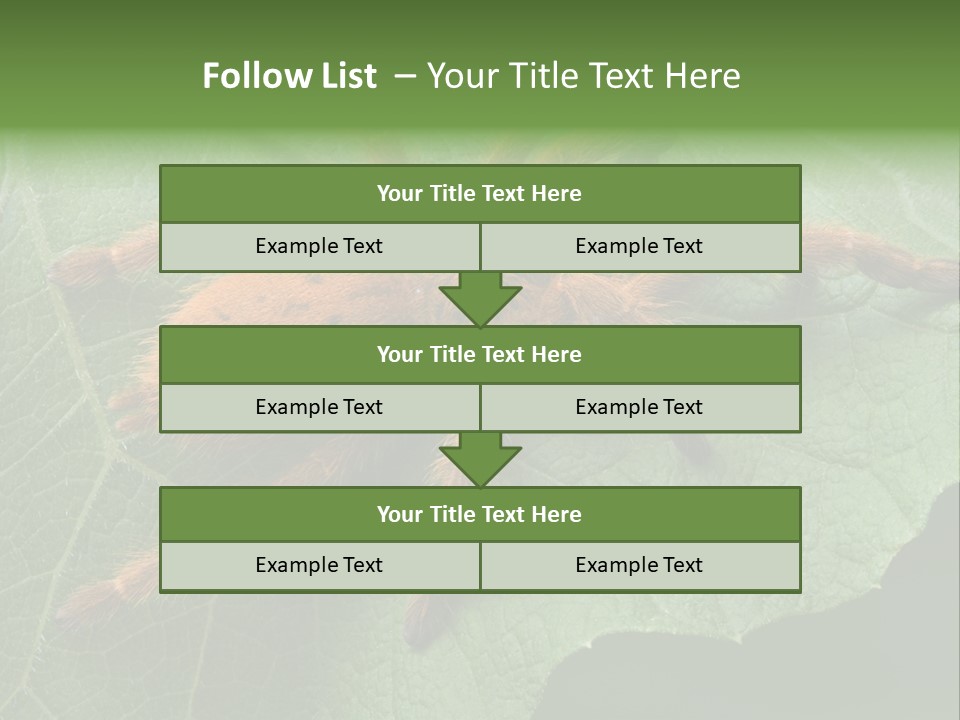 Follow List – Your Title Text Here

Your Title Text Here

Example Text

Example Text

Your Title Text Here

Example Text

Example Text

Your Title Text Here

Example Text

Example Text